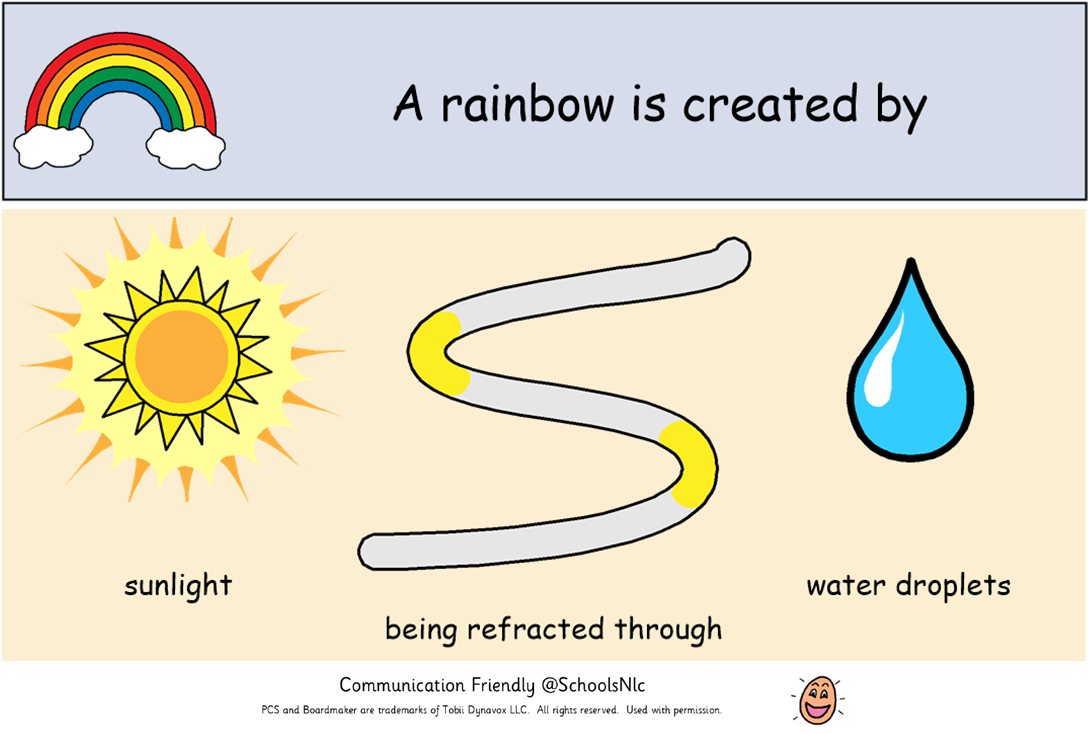 A rainbow is created by

sunlight

being refracted through

water droplets

Communication Friendly @SchoolsNlc

PCS and Boardmaker are trademarks of Tobii Dynavox LLC. All rights reserved. Used with permission.